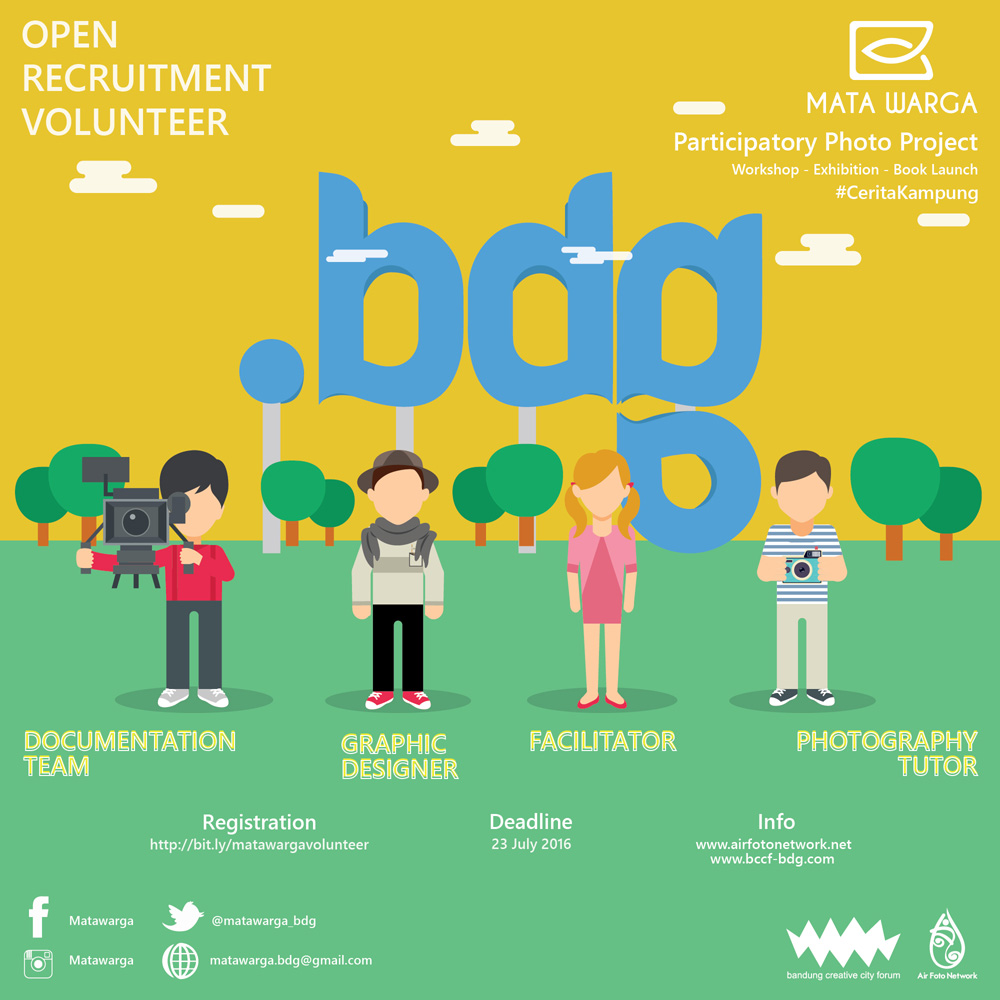 OPEN
RECRUITMENT
VOLUNTEER

MATA WARGA
Participatory Photo Project
Workshop - Exhibition - Book Launch
#CeritaKampung

.bdg

DOCUMENTATION TEAM

GRAPHIC DESIGNER

FACILITATOR

PHOTOGRAPHY TUTOR

Registration
http://bit.ly/matawargavolunteer

Deadline
23 July 2016

Info
www.airfotonetwork.net
www.bccf-bdg.com

Matawarga
@matawarga_bdg
Matawarga
matawarga.bdg@gmail.com

bandung creative city forum
Air Foto Network